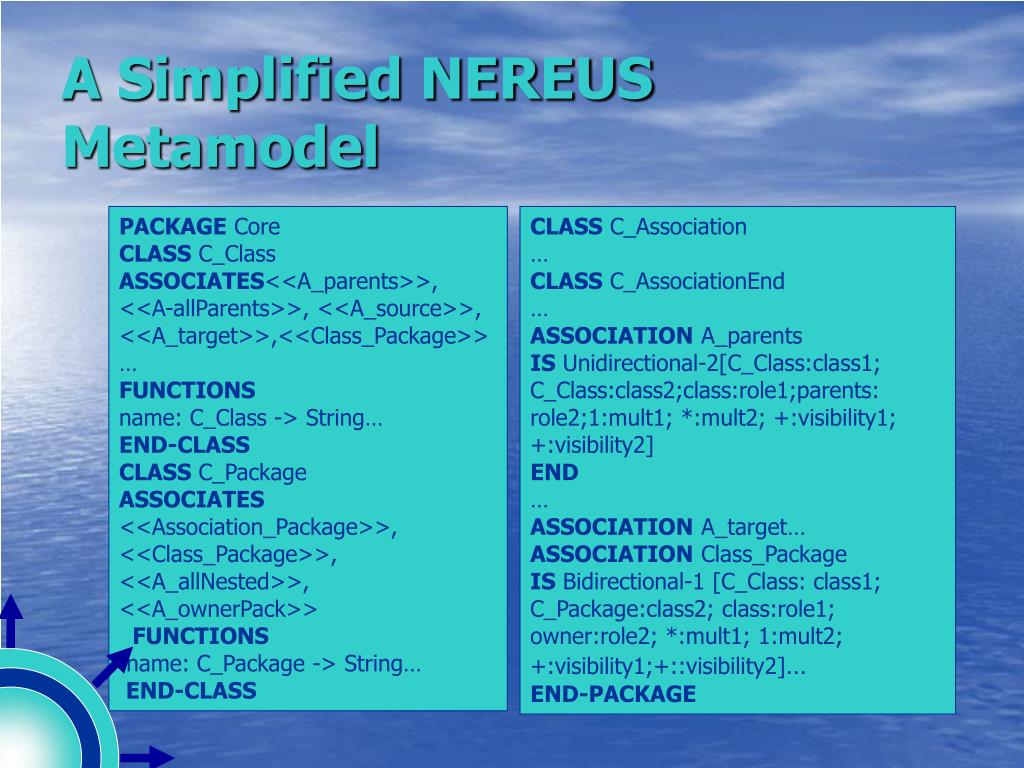 A Simplified NEREUS Metamodel

PACKAGE Core
CLASS C_Class
ASSOCIATES<<A_parents>>, <<A-allParents>>, <<A_source>>, <<A_target>>,<<Class_Package>>
…
FUNCTIONS
name: C_Class -> String…
END-CLASS
CLASS C_Package
ASSOCIATES
<<Association_Package>>, <<Class_Package>>, <<A_allNested>>, <<A_ownerPack>>
FUNCTIONS
name: C_Package -> String…
END-CLASS

CLASS C_Association
…
CLASS C_AssociationEnd
…
ASSOCIATION A_parents
IS Unidirectional-2[C_Class:class1; C_Class:class2;class:role1;parents: role2;1:mult1; *:mult2; +:visibility1; +:visibility2]
END
…
ASSOCIATION A_target…
ASSOCIATION Class_Package
IS Bidirectional-1 [C_Class: class1; C_Package:class2; class:role1; owner:role2; *:mult1; 1:mult2; +:visibility1;+::visibility2]...
END-PACKAGE